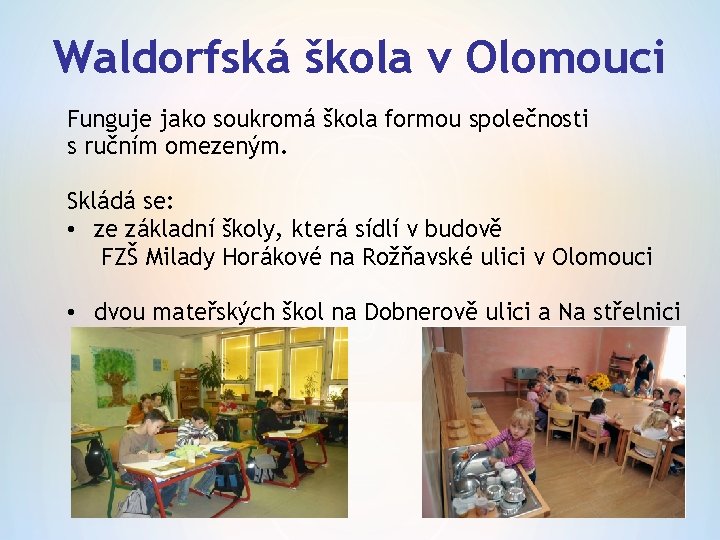 Waldorfská škola v Olomouci

Funguje jako soukromá škola formou společnosti s ručním omezeným.

Skládá se:
• ze základní školy, která sídlí v budově FZŠ Milady Horákové na Rožňavské ulici v Olomouci

• dvou mateřských škol na Dobnerově ulici a Na střelnici